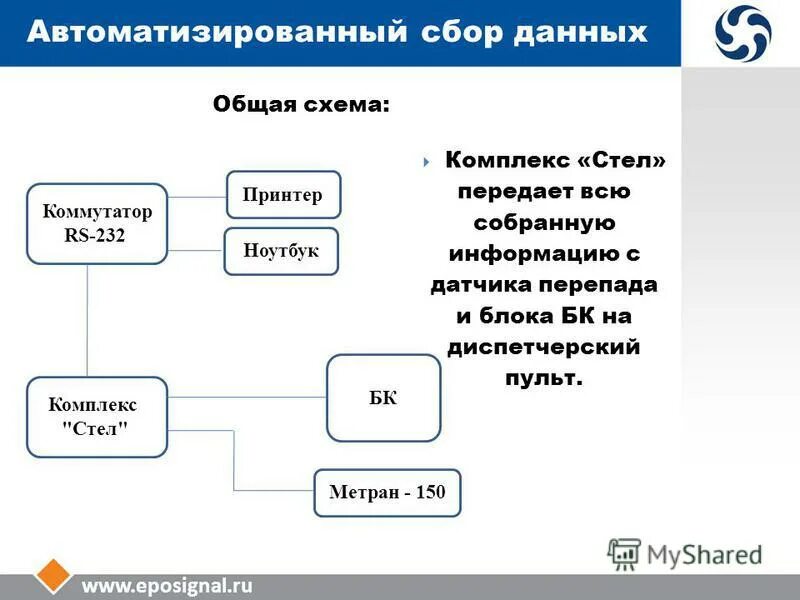 Автоматизированный сбор данных

Общая схема:

Коммутатор RS-232

Принтер

Ноутбук

Комплекс "Стел"

БК

Метран - 150

Комплекс «Стел» передает всю собранную информацию с датчика перепада и блока БК на диспетчерский пульт.

MyShared

www.eposignal.ru